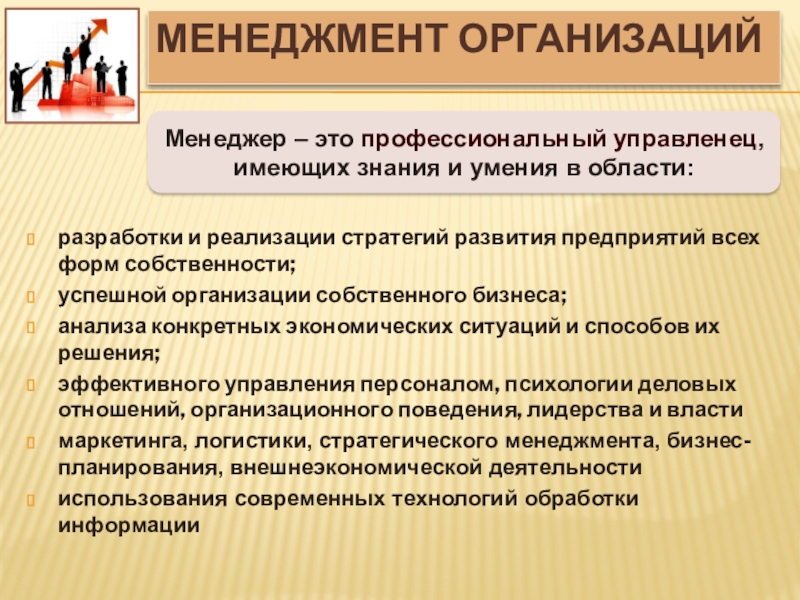 МЕНЕДЖМЕНТ ОРГАНИЗАЦИЙ

Менеджер – это профессиональный управленец, имеющих знания и умения в области:

разработки и реализации стратегий развития предприятий всех форм собственности;

успешной организации собственного бизнеса;

анализа конкретных экономических ситуаций и способов их решения;

эффективного управления персоналом, психологии деловых отношений, организационного поведения, лидерства и власти

маркетинга, логистики, стратегического менеджмента, бизнес-планирования, внешнеэкономической деятельности

использования современных технологий обработки информации